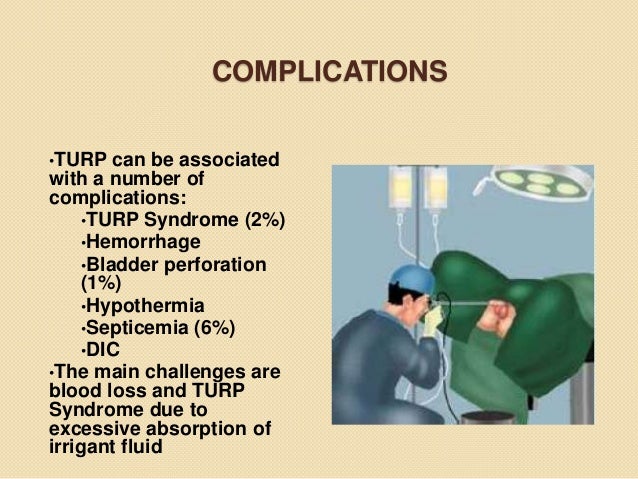 COMPLICATIONS

•TURP can be associated with a number of complications:
•TURP Syndrome (2%)
•Hemorrhage
•Bladder perforation (1%)
•Hypothermia
•Septicemia (6%)
•DIC
•The main challenges are blood loss and TURP Syndrome due to excessive absorption of irrigant fluid